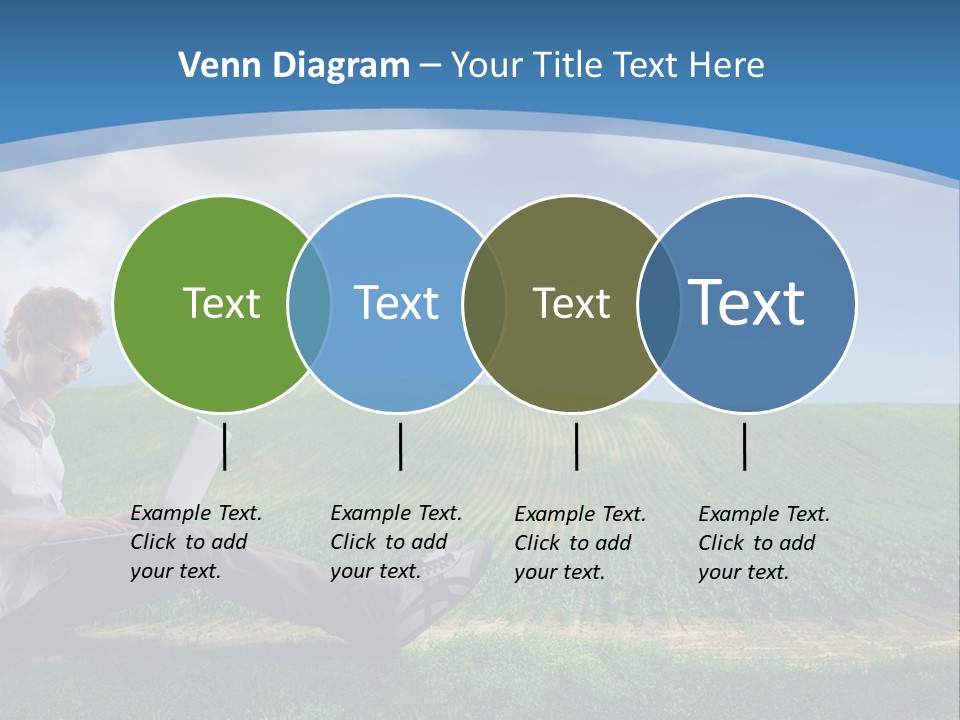 Venn Diagram – Your Title Text Here

Text

Text

Text

Text

Example Text. Click to add your text.

Example Text. Click to add your text.

Example Text. Click to add your text.

Example Text. Click to add your text.